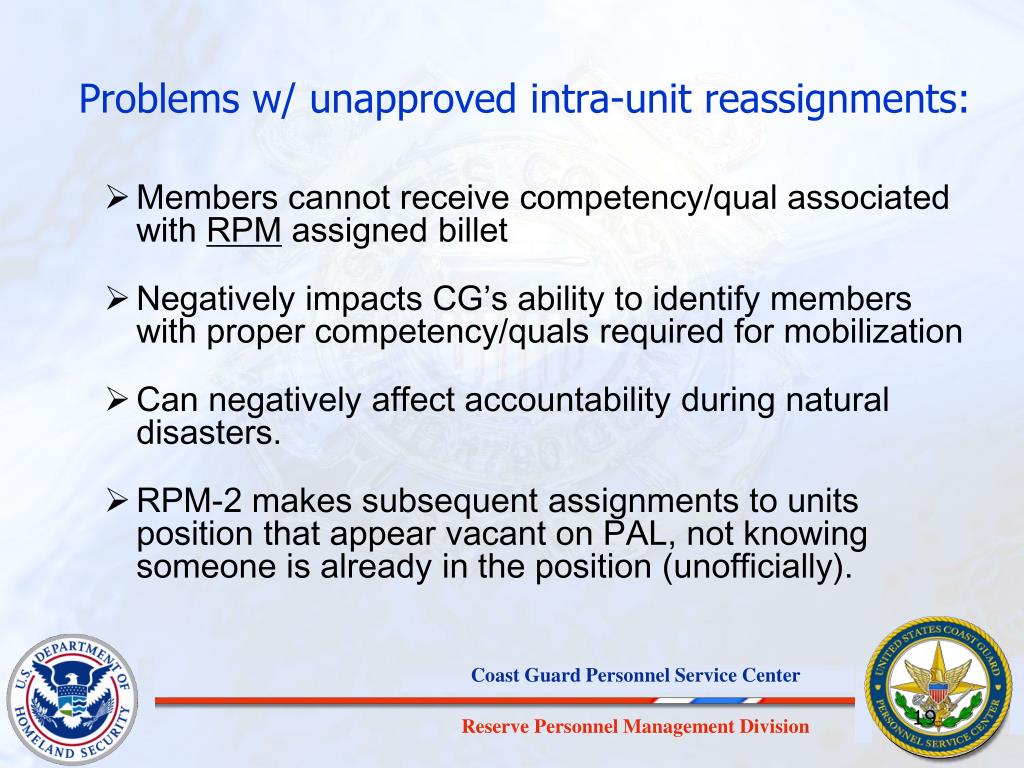 Problems w/ unapproved intra-unit reassignments:

➢ Members cannot receive competency/qual associated with RPM assigned billet

➢ Negatively impacts CG's ability to identify members with proper competency/quals required for mobilization

➢ Can negatively affect accountability during natural disasters.

➢ RPM-2 makes subsequent assignments to units position that appear vacant on PAL, not knowing someone is already in the position (unofficially).

U.S. DEPARTMENT OF HOMELAND SECURITY

Coast Guard Personnel Service Center

Reserve Personnel Management Division

UNITED STATES COAST GUARD PERSONNEL SERVICE CENTER

19